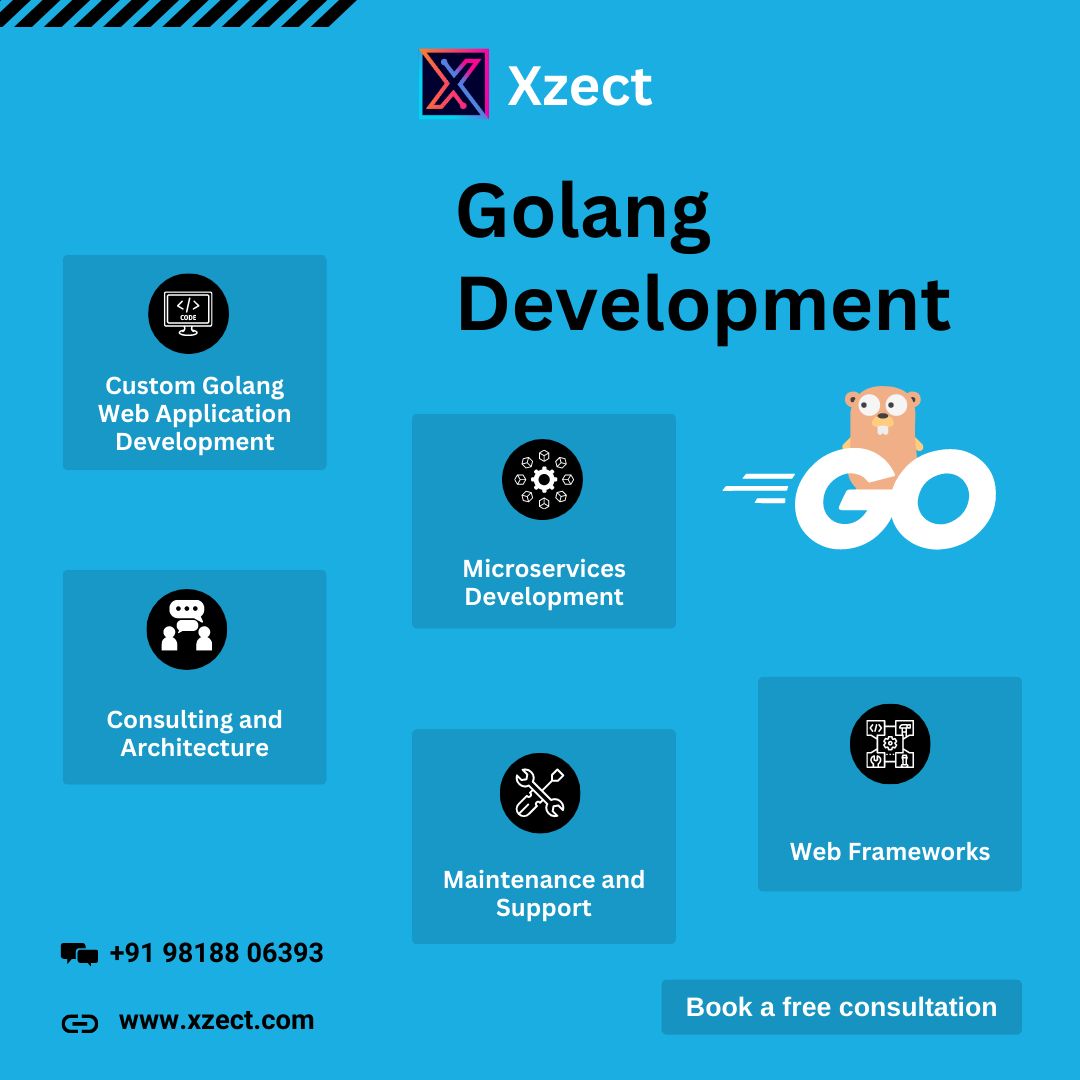 Xzect

Golang Development

CODE

Custom Golang Web Application Development

Microservices Development

GO

Consulting and Architecture

Maintenance and Support

Web Frameworks

+91 98188 06393

www.xzect.com

Book a free consultation